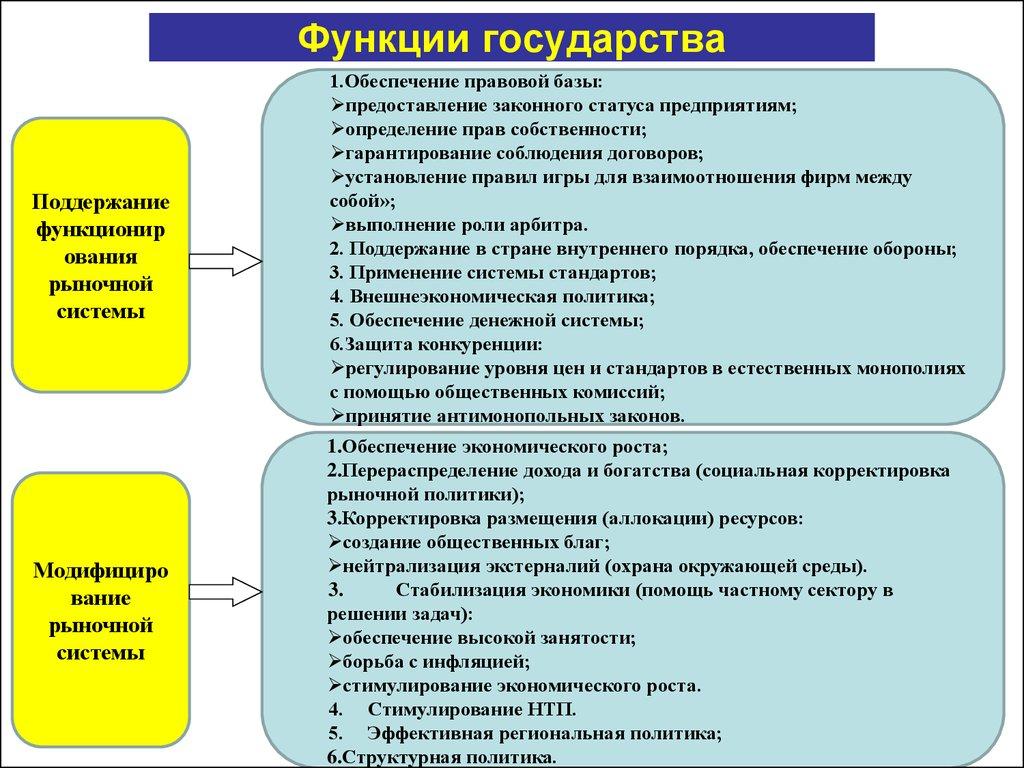 Функции государства

Поддержание функционирования рыночной системы

1.Обеспечение правовой базы:
➢предоставление законного статуса предприятиям;
➢определение прав собственности;
➢гарантирование соблюдения договоров;
➢установление правил игры для взаимоотношения фирм между собой»;
➢выполнение роли арбитра.
2. Поддержание в стране внутреннего порядка, обеспечение обороны;
3. Применение системы стандартов;
4. Внешнеэкономическая политика;
5. Обеспечение денежной системы;
6.Защита конкуренции:
➢регулирование уровня цен и стандартов в естественных монополиях с помощью общественных комиссий;
➢принятие антимонопольных законов.

Модифицирование рыночной системы

1.Обеспечение экономического роста;
2.Перераспределение дохода и богатства (социальная корректировка рыночной политики);
3.Корректировка размещения (аллокации) ресурсов:
➢создание общественных благ;
➢нейтрализация экстерналий (охрана окружающей среды).
3. Стабилизация экономики (помощь частному сектору в решении задач):
➢обеспечение высокой занятости;
➢борьба с инфляцией;
➢стимулирование экономического роста.
4. Стимулирование НТП.
5. Эффективная региональная политика;
6.Структурная политика.